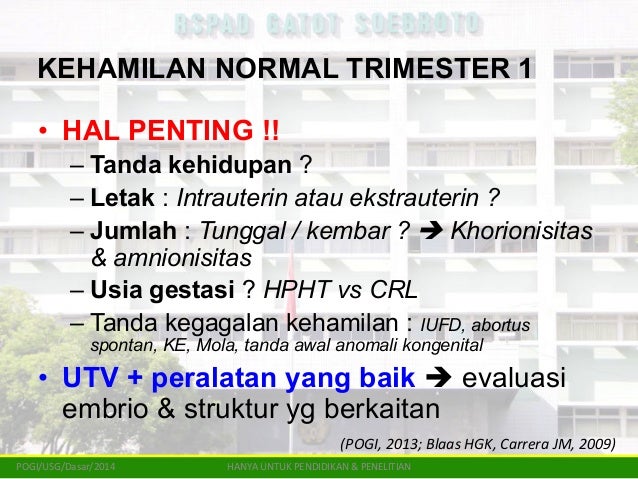 RSPAD GATOT SOEBROTO

KEHAMILAN NORMAL TRIMESTER 1

• HAL PENTING !!
– Tanda kehidupan ?
– Letak : Intrauterin atau ekstrauterin ?
– Jumlah : Tunggal / kembar ? ➔ Khorionisitas & amnionisitas
– Usia gestasi ? HPHT vs CRL
– Tanda kegagalan kehamilan : IUFD, abortus spontan, KE, Mola, tanda awal anomali kongenital

• UTV + peralatan yang baik ➔ evaluasi embrio & struktur yg berkaitan

(POGI, 2013; Blaas HGK, Carrera JM, 2009)

POGI/USG/Dasar/2014 HANYA UNTUK PENDIDIKAN & PENELITIAN